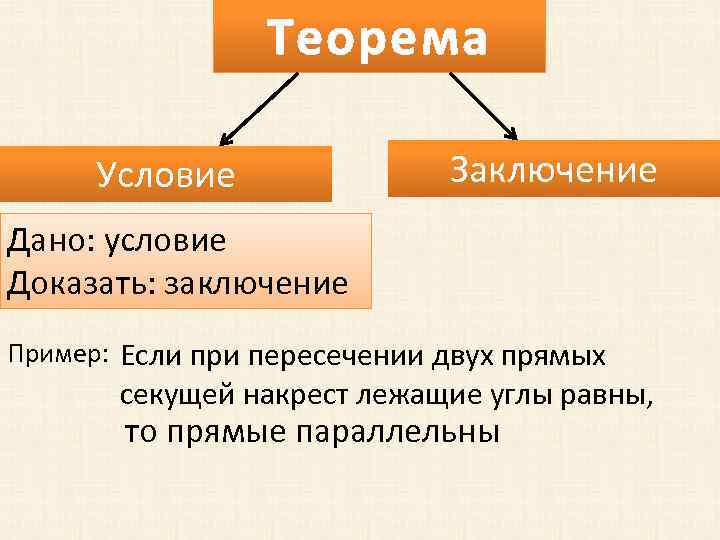 Теорема

Условие

Заключение

Дано: условие
Доказать: заключение

Пример: Если при пересечении двух прямых секущей накрест лежащие углы равны, то прямые параллельны